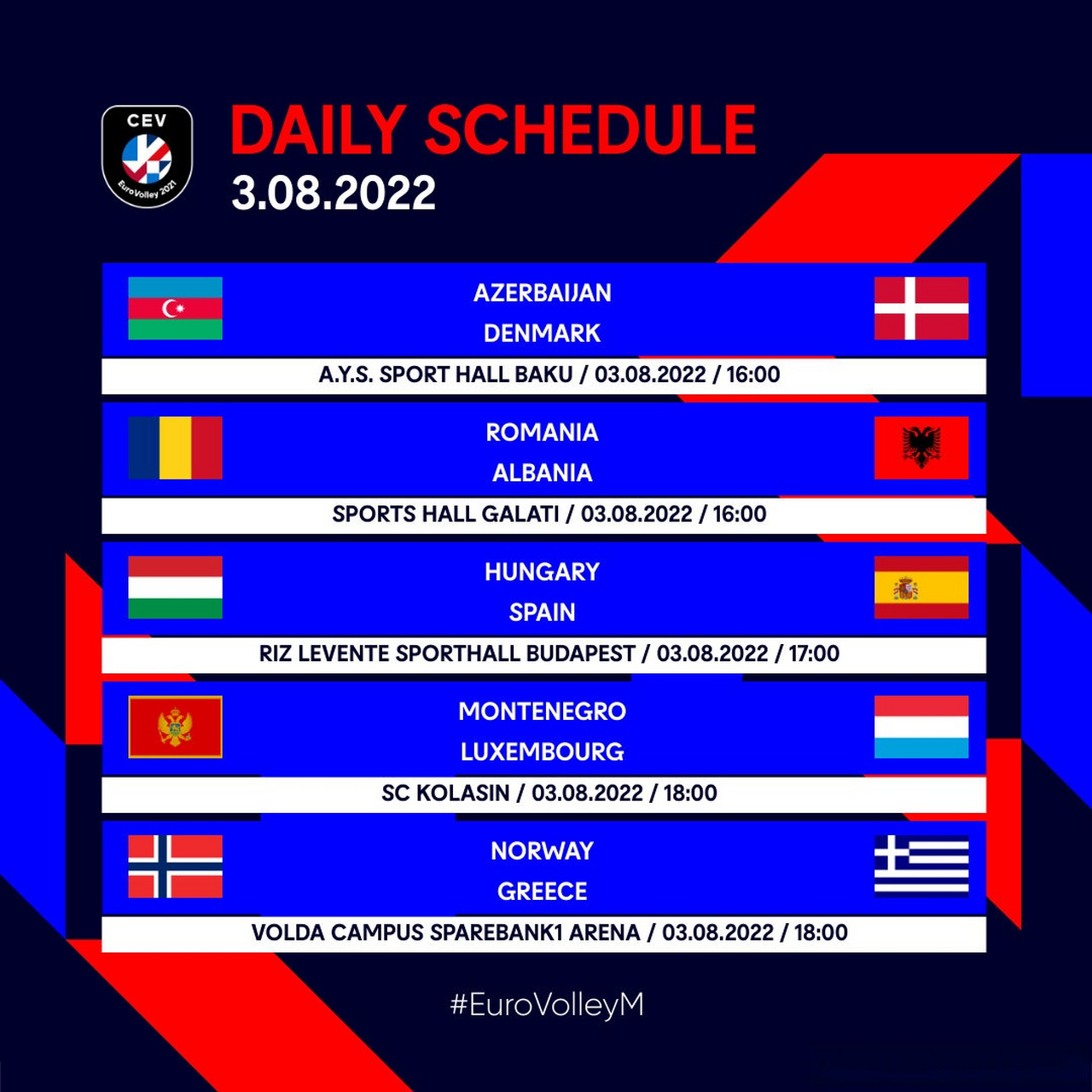 CEV
EuroVolley 2021

DAILY SCHEDULE
3.08.2022

AZERBAIJAN
DENMARK
A.Y.S. SPORT HALL BAKU / 03.08.2022 / 16:00

ROMANIA
ALBANIA
SPORTS HALL GALATI / 03.08.2022 / 16:00

HUNGARY
SPAIN
RIZ LEVENTE SPORTHALL BUDAPEST / 03.08.2022 / 17:00

MONTENEGRO
LUXEMBOURG
SC KOLASIN / 03.08.2022 / 18:00

NORWAY
GREECE
VOLDA CAMPUS SPAREBANK1 ARENA / 03.08.2022 / 18:00

#EuroVolleyM